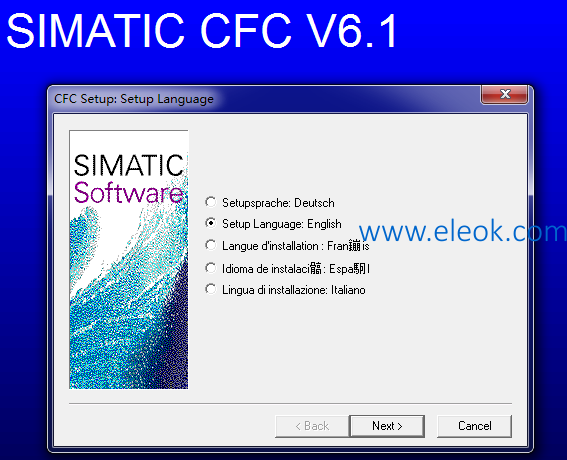 SIMATIC CFC V6.1

CFC Setup: Setup Language

SIMATIC
Software

Setupsprache: Deutsch
Setup Language: English
Langue d'installation : Fran鏰is
Idioma de instalaci髇: Espa駉l
Lingua di installazione: Italiano

www.eleok.com

< Back
Next >
Cancel